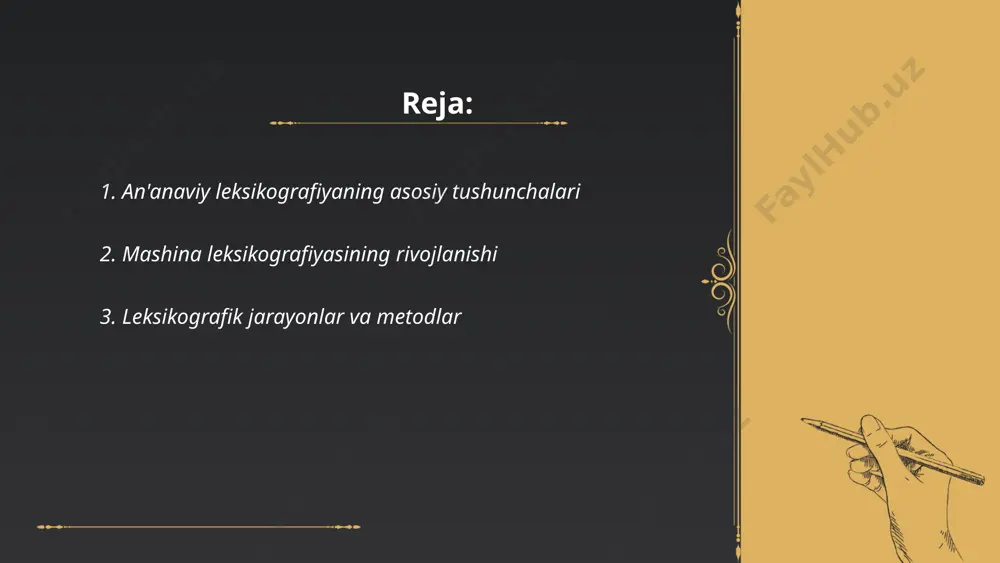 Reja:

1. An'anaviy leksikografiyaning asosiy tushunchalari

2. Mashina leksikografiyasining rivojlanishi

3. Leksikografik jarayonlar va metodlar

FaylHub.uz